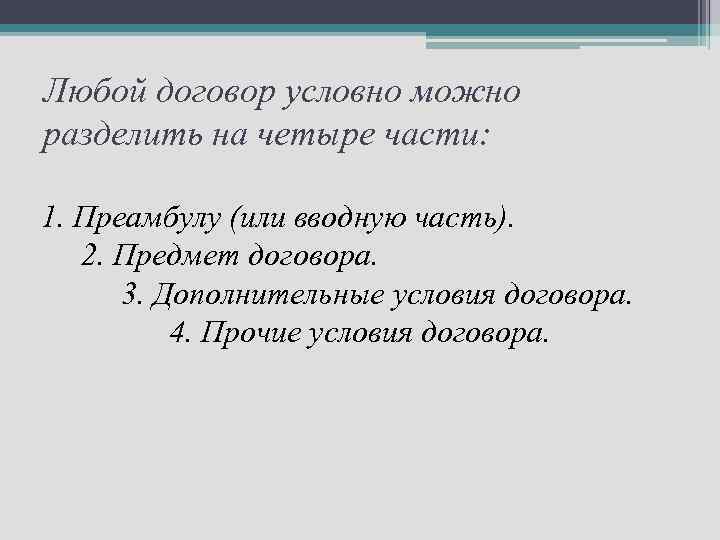 Любой договор условно можно разделить на четыре части:

1. Преамбулу (или вводную часть).
2. Предмет договора.
3. Дополнительные условия договора.
4. Прочие условия договора.